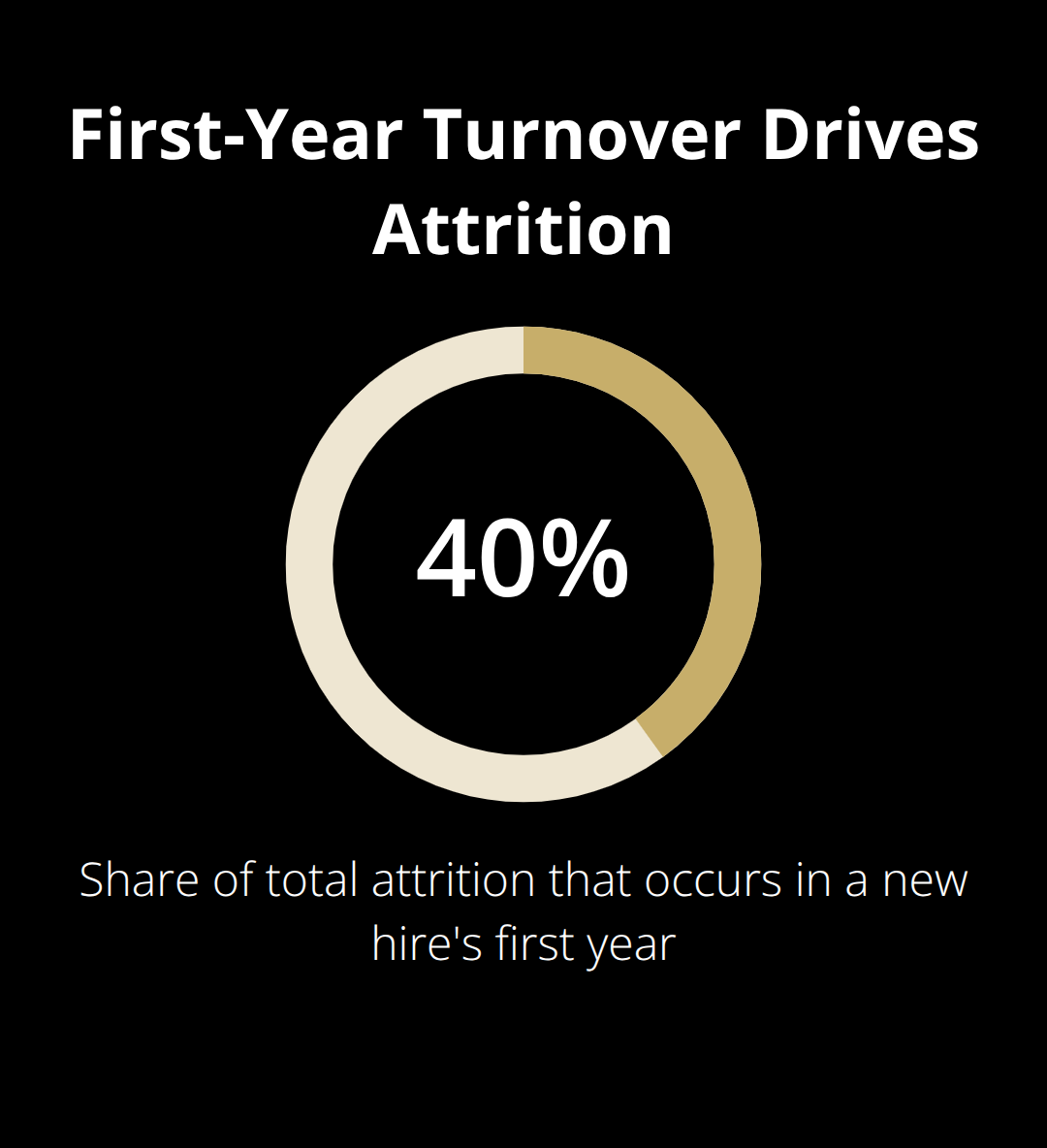 First-Year Turnover Drives Attrition

40%

Share of total attrition that occurs in a new hire's first year